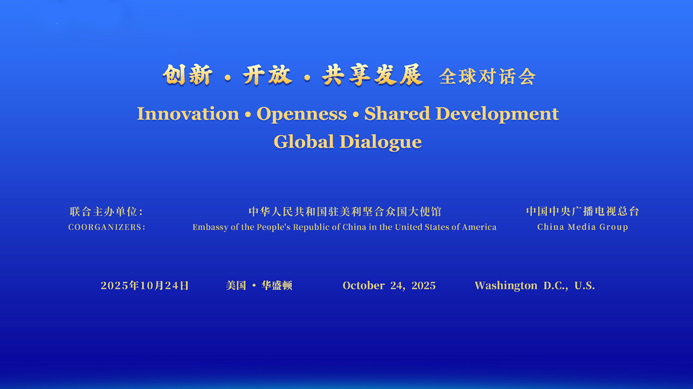 创新 · 开放 · 共享发展 全球对话会

Innovation • Openness • Shared Development
Global Dialogue

联合主办单位:
COORGANIZERS:

中华人民共和国驻美利坚合众国大使馆
Embassy of the People's Republic of China in the United States of America

中国中央广播电视总台
China Media Group

2025年10月24日 美国 · 华盛顿 October 24, 2025 Washington D.C., U.S.